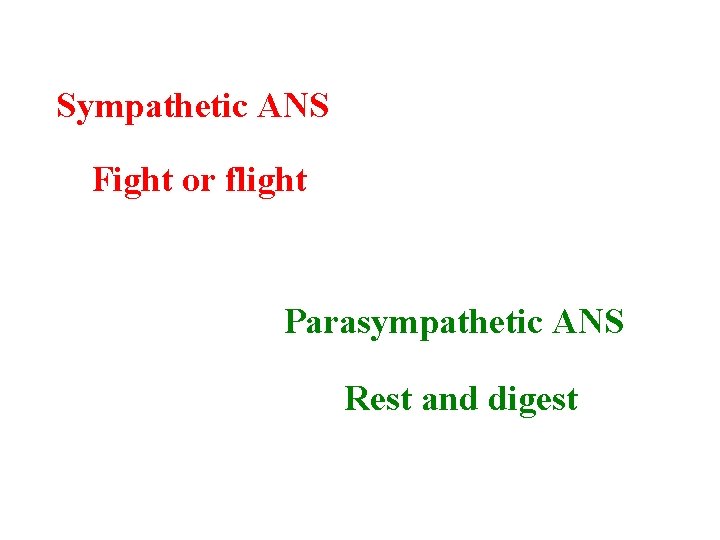 Sympathetic ANS

Fight or flight

Parasympathetic ANS

Rest and digest